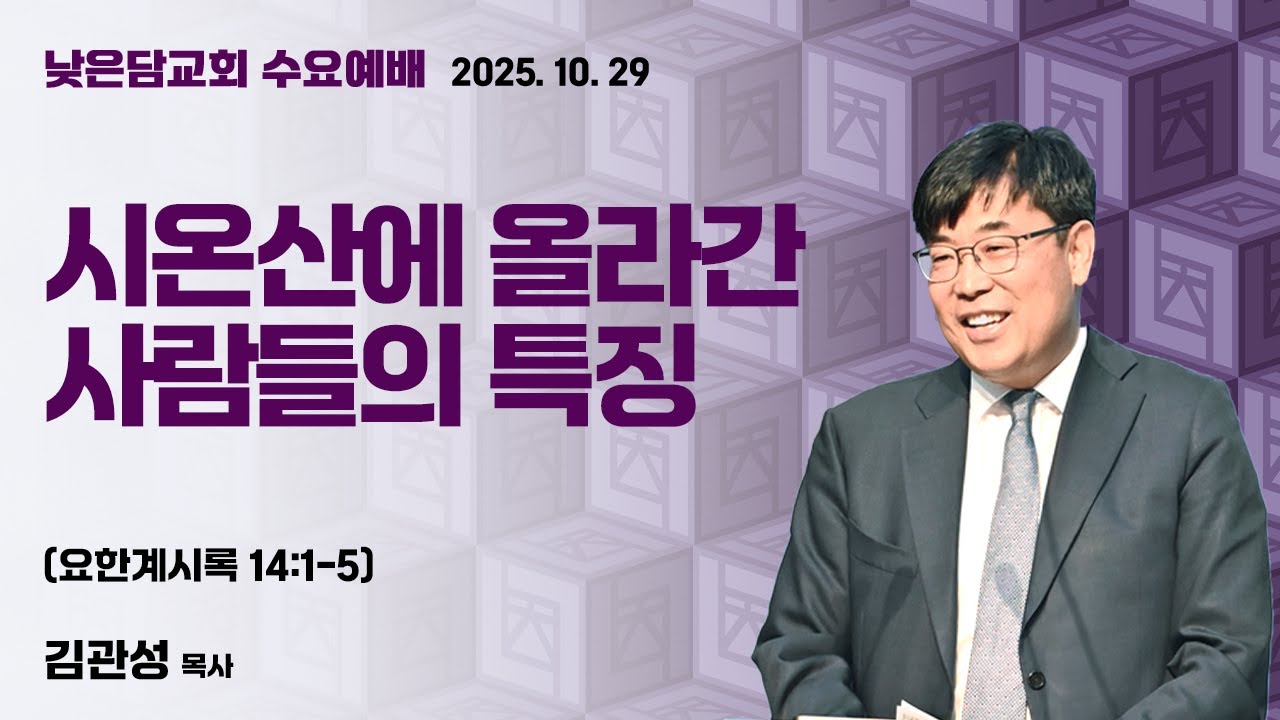 낮은담교회 수요예배 2025. 10. 29

시온산에 올라간 사람들의 특징

(요한계시록 14:1-5)

김관성 목사